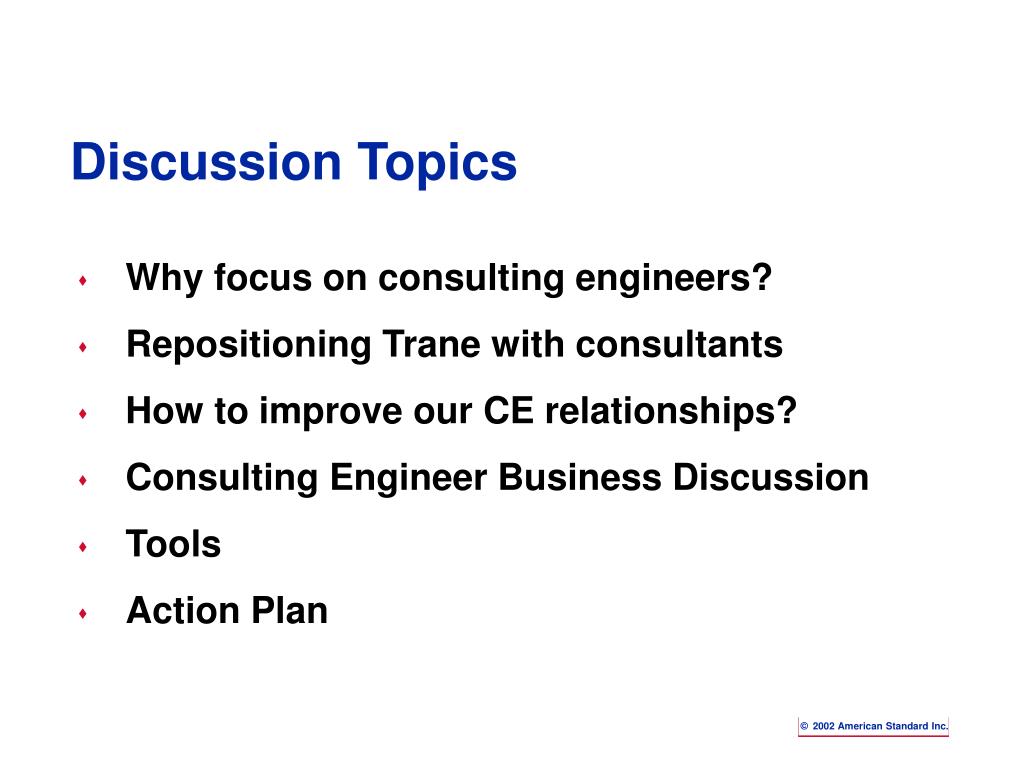 Discussion Topics

♦ Why focus on consulting engineers?
♦ Repositioning Trane with consultants
♦ How to improve our CE relationships?
♦ Consulting Engineer Business Discussion
♦ Tools
♦ Action Plan

© 2002 American Standard Inc.